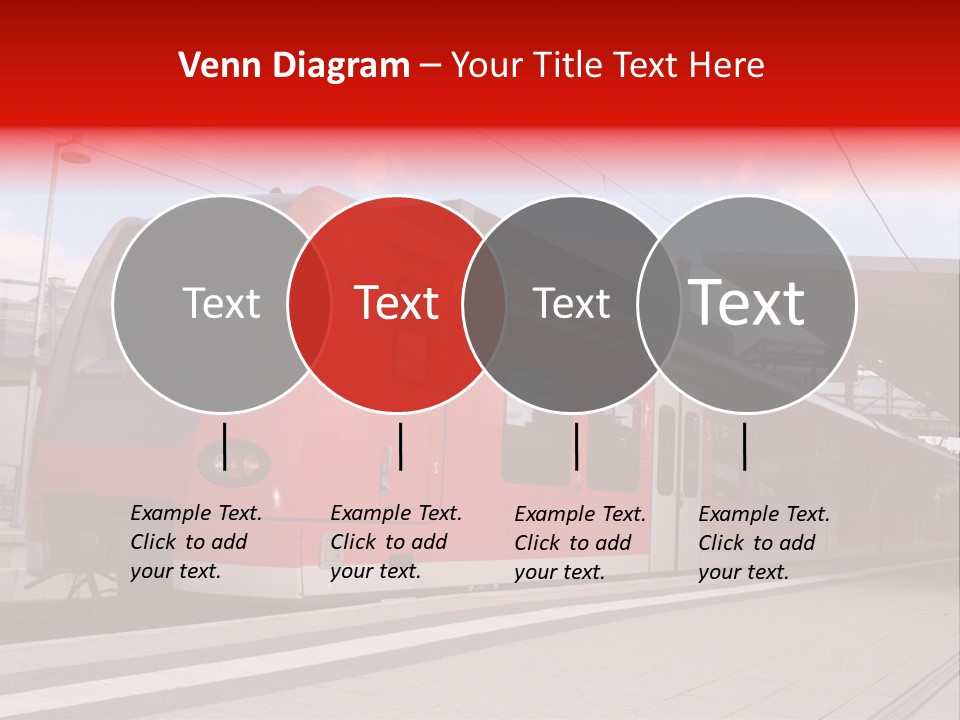 Venn Diagram – Your Title Text Here

Text

Text

Text

Text

Example Text. Click to add your text.

Example Text. Click to add your text.

Example Text. Click to add your text.

Example Text. Click to add your text.